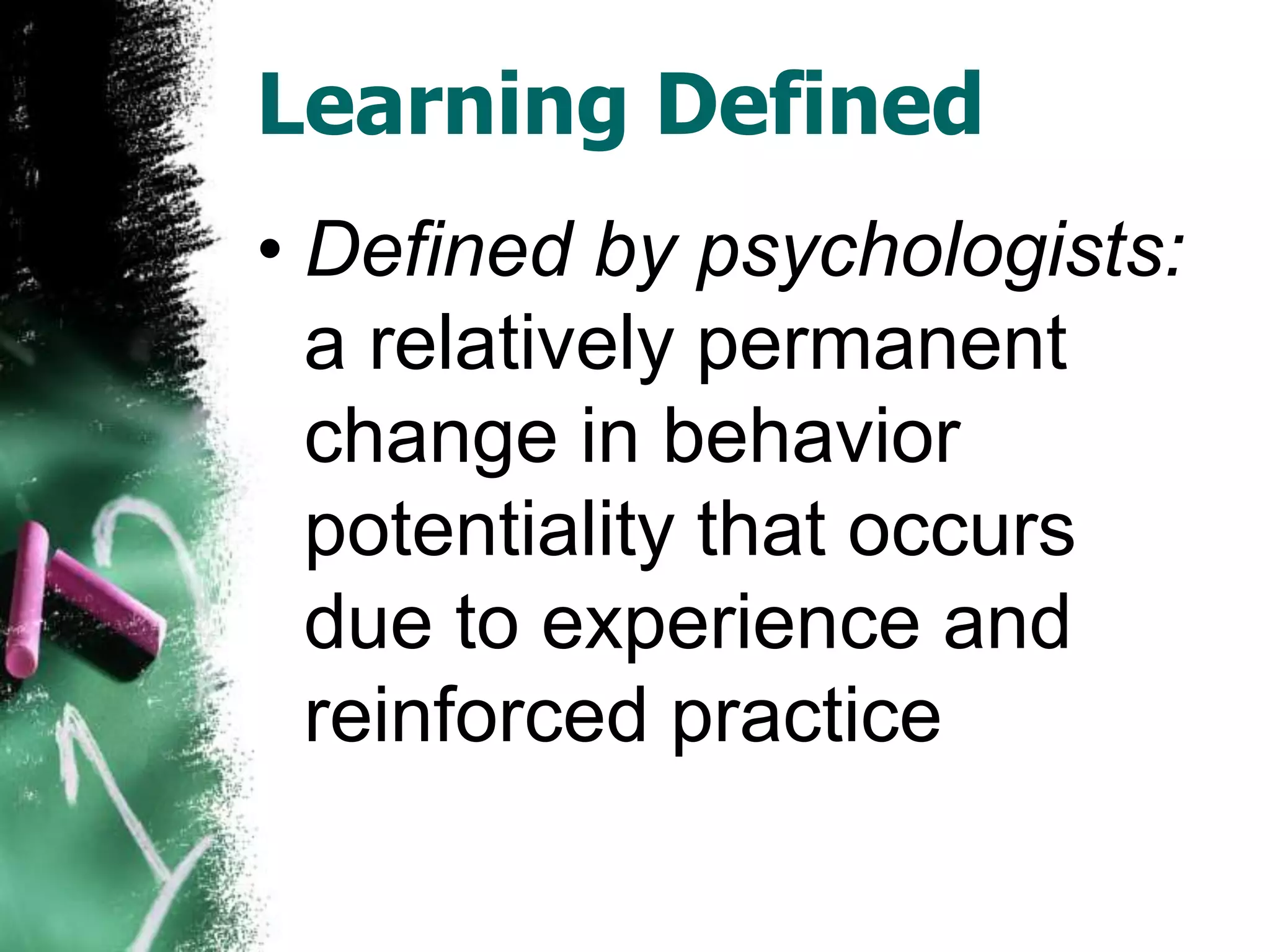 Learning Defined

• Defined by psychologists: a relatively permanent change in behavior potentiality that occurs due to experience and reinforced practice